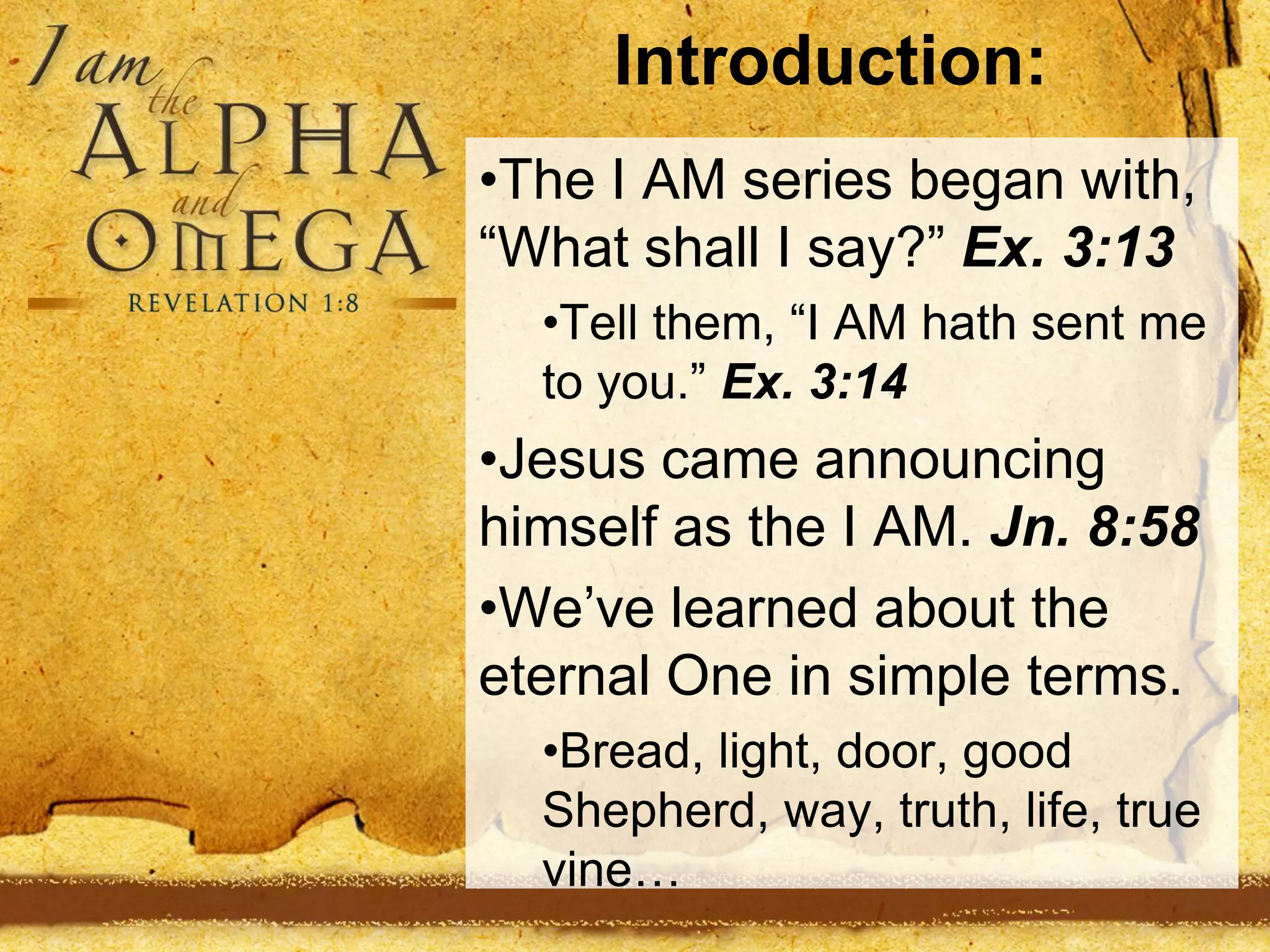 I am the ALPHA and OMEGA
REVELATION 1:8

Introduction:

•The I AM series began with, “What shall I say?” Ex. 3:13

•Tell them, “I AM hath sent me to you.” Ex. 3:14

•Jesus came announcing himself as the I AM. Jn. 8:58

•We’ve learned about the eternal One in simple terms.

•Bread, light, door, good Shepherd, way, truth, life, true vine…